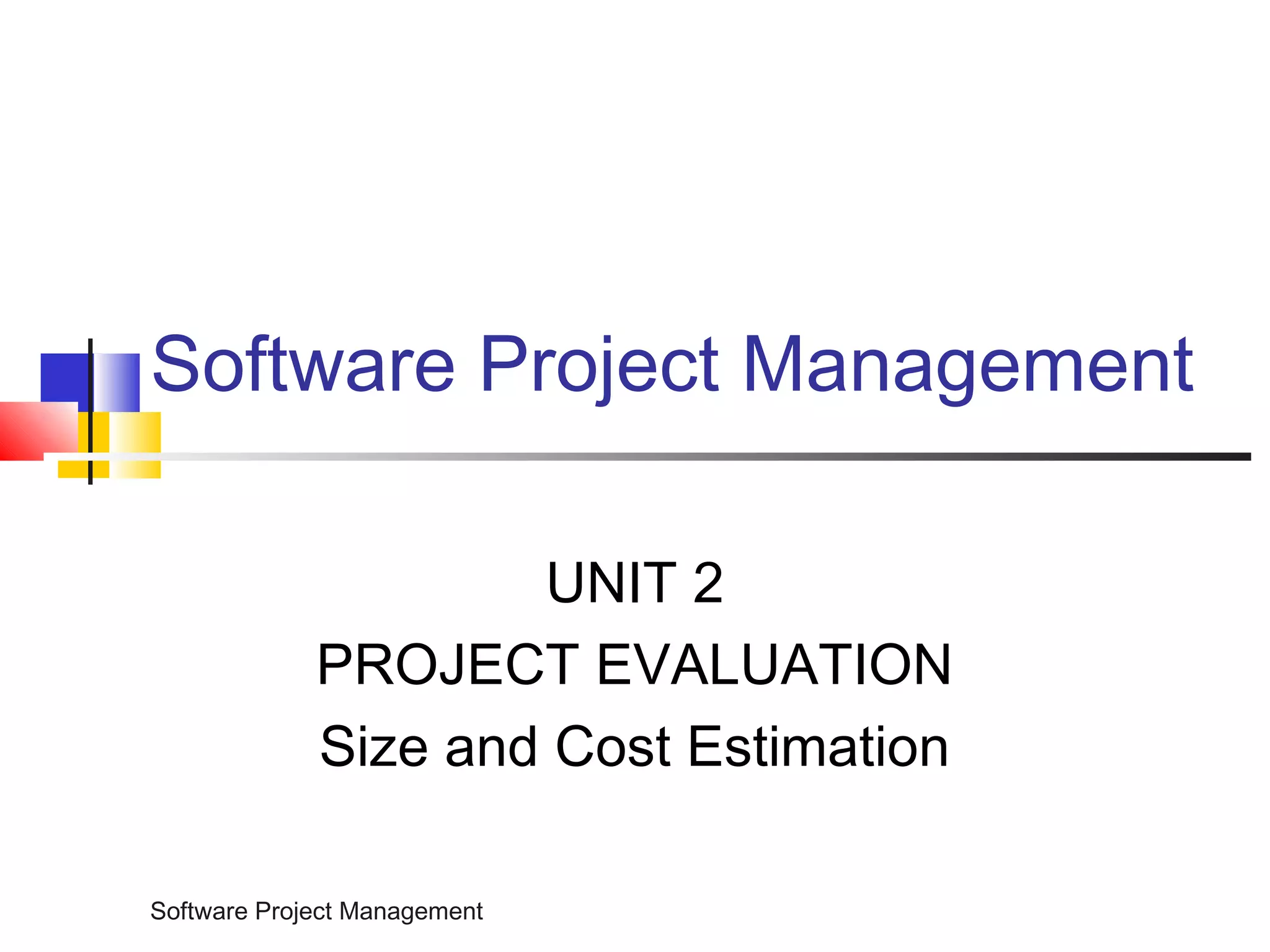 Software Project Management

UNIT 2
PROJECT EVALUATION
Size and Cost Estimation

Software Project Management